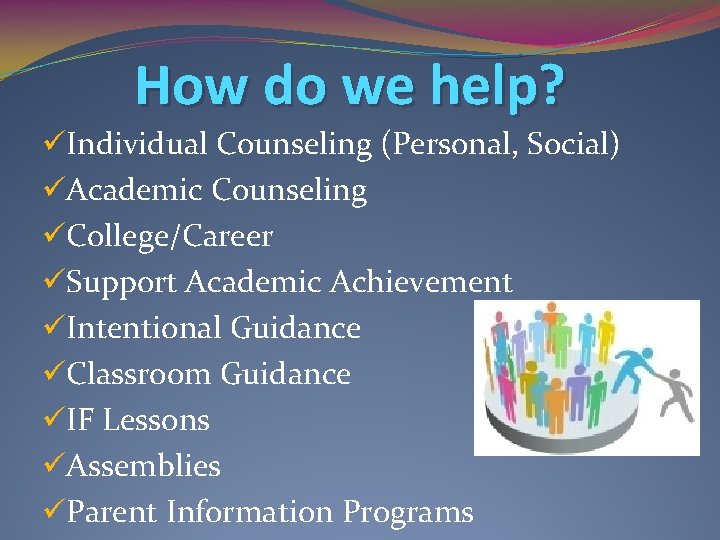 How do we help?

✓Individual Counseling (Personal, Social)
✓Academic Counseling
✓College/Career
✓Support Academic Achievement
✓Intentional Guidance
✓Classroom Guidance
✓IF Lessons
✓Assemblies
✓Parent Information Programs